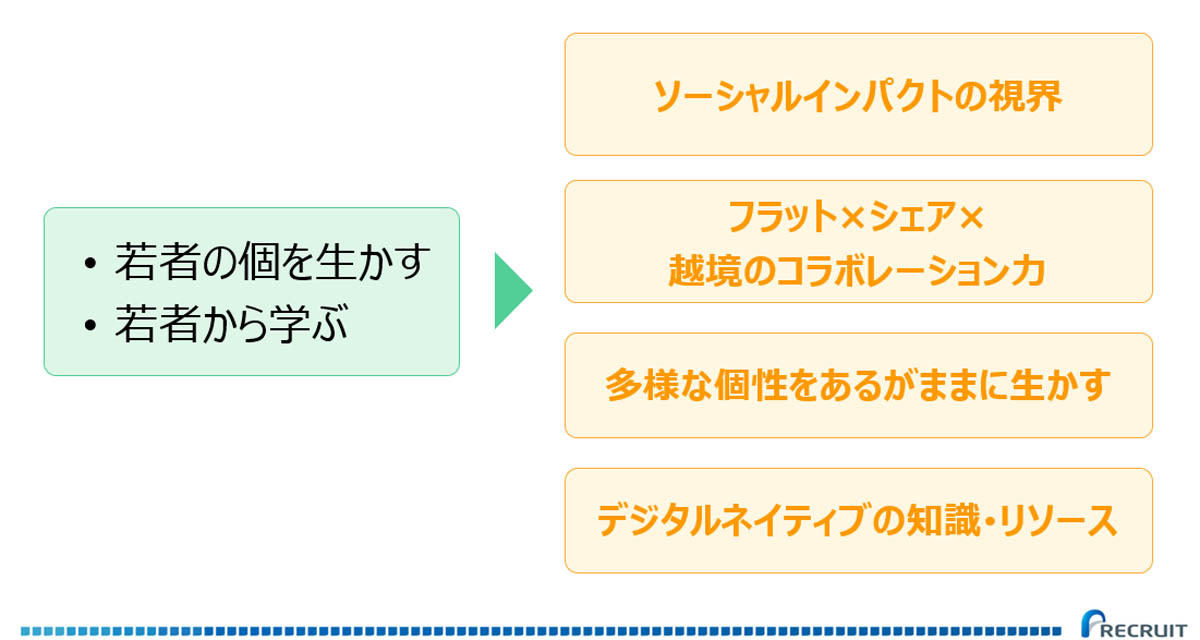 • 若者の個を生かす
• 若者から学ぶ

ソーシャルインパクトの視界

フラット×シェア×
越境のコラボレーション力

多様な個性をあるがままに生かす

デジタルネイティブの知識・リソース

RECRUIT